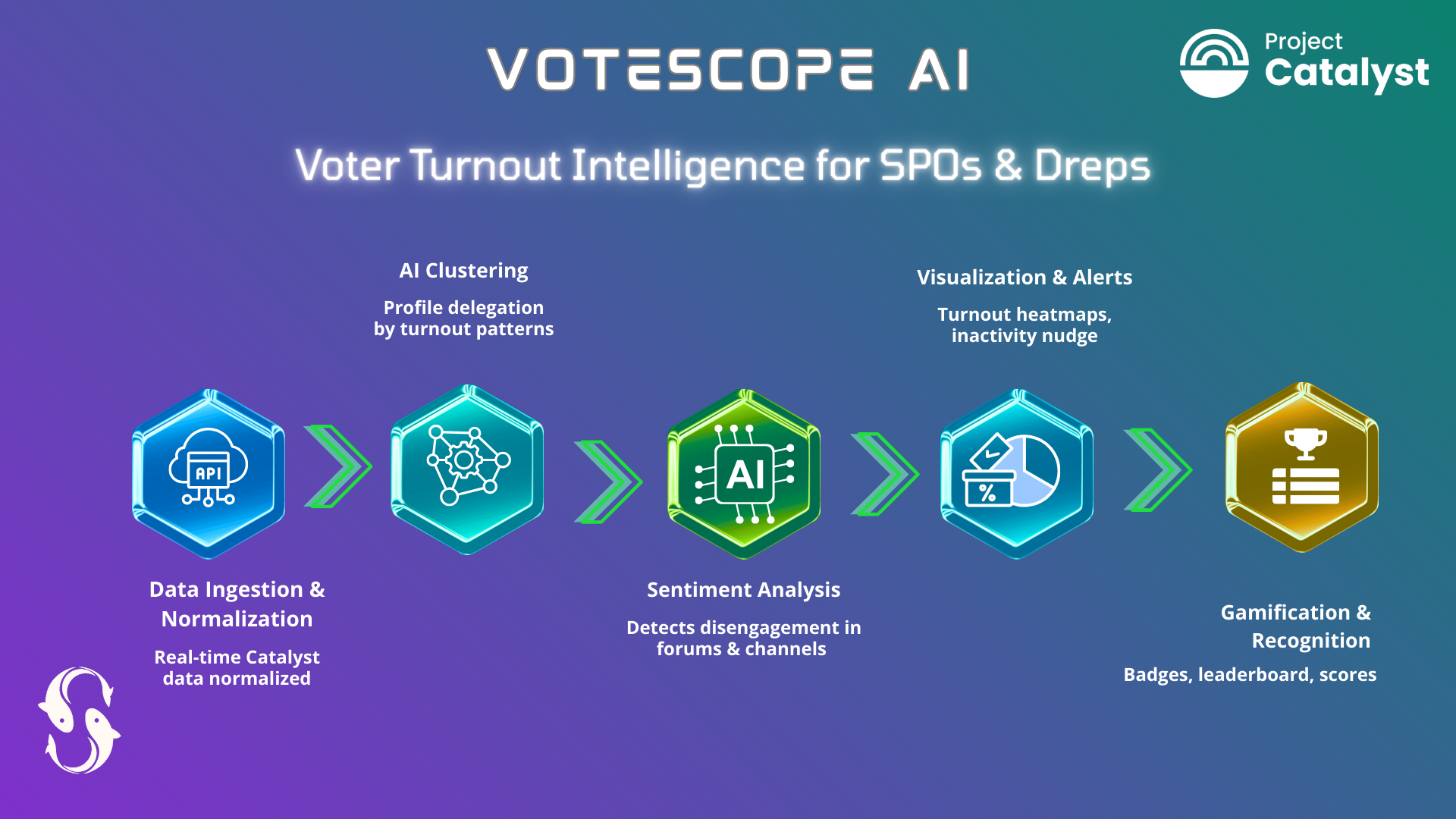 VOTESCOPE AI

Project Catalyst

Voter Turnout Intelligence for SPOs & Dreps

AI Clustering

Profile delegation by turnout patterns

Visualization & Alerts

Turnout heatmaps, inactivity nudge

API

AI

%

Data Ingestion & Normalization

Real-time Catalyst data normalized

Sentiment Analysis

Detects disengagement in forums & channels

Gamification & Recognition

Badges, leaderboard, scores